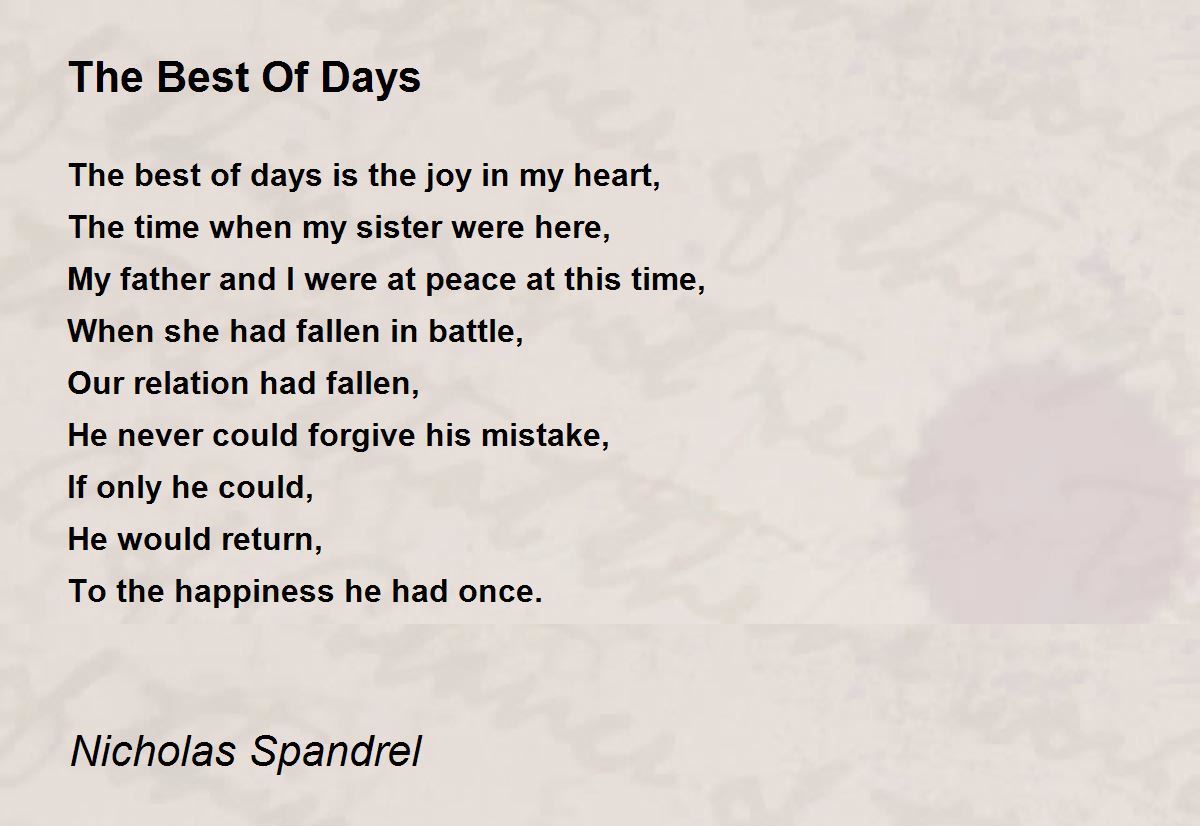 The Best Of Days

The best of days is the joy in my heart,
The time when my sister were here,
My father and I were at peace at this time,
When she had fallen in battle,
Our relation had fallen,
He never could forgive his mistake,
If only he could,
He would return,
To the happiness he had once.

Nicholas Spandrel